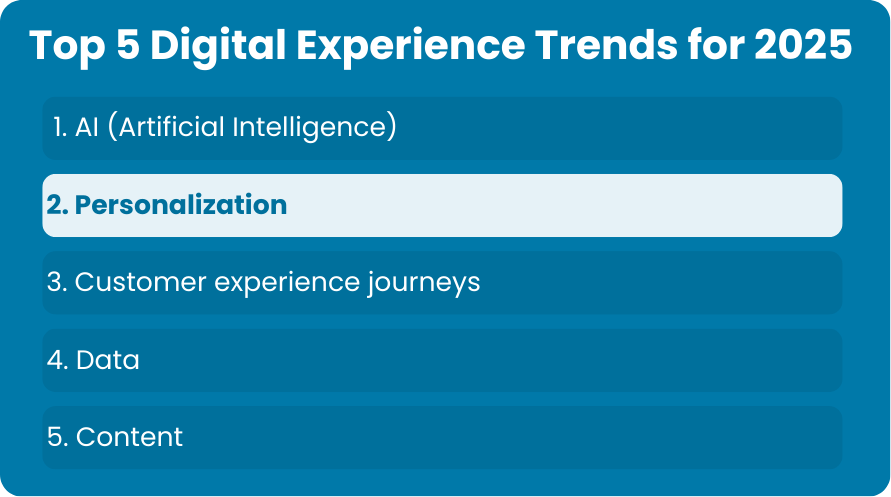 Top 5 Digital Experience Trends for 2025

1. AI (Artificial Intelligence)

2. Personalization

3. Customer experience journeys

4. Data

5. Content